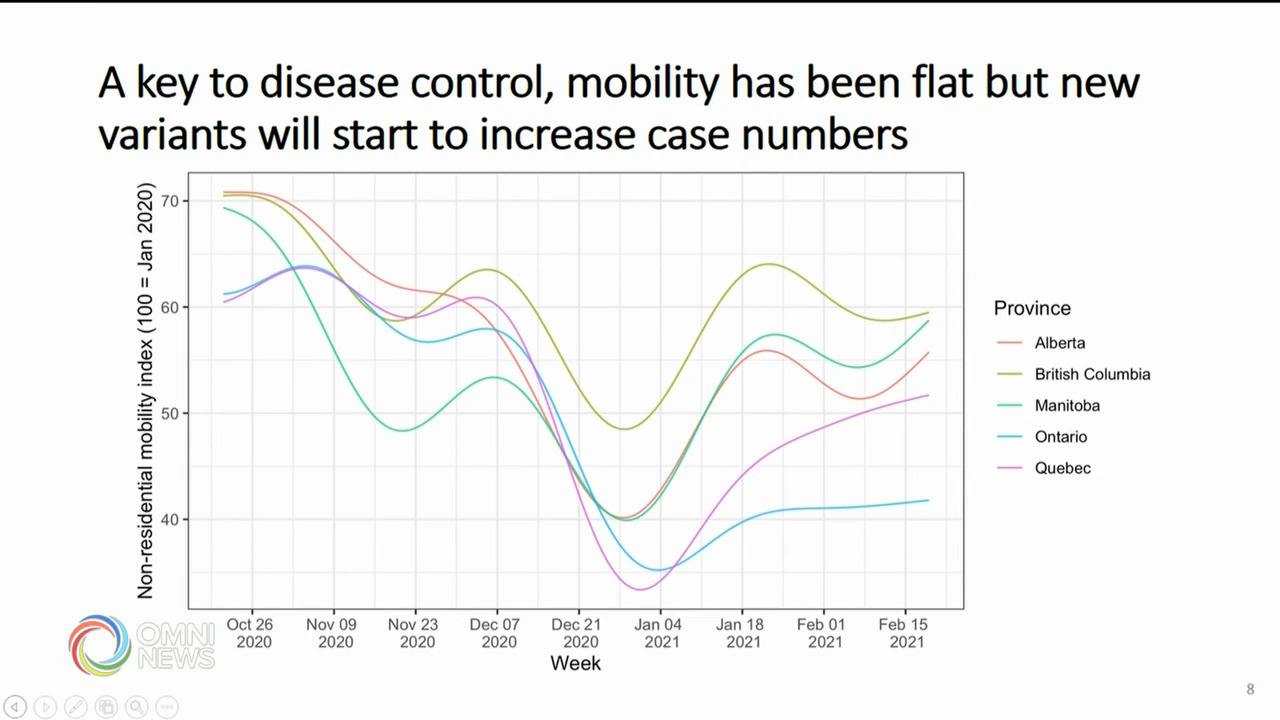 A key to disease control, mobility has been flat but new variants will start to increase case numbers

Non-residential mobility index (100 = Jan 2020)

70
60
50
40

Oct 26 2020
Nov 09 2020
Nov 23 2020
Dec 07 2020
Dec 21 2020
Jan 04 2021
Jan 18 2021
Feb 01 2021
Feb 15 2021

Week

Province
Alberta
British Columbia
Manitoba
Ontario
Quebec

OMNI NEWS

8